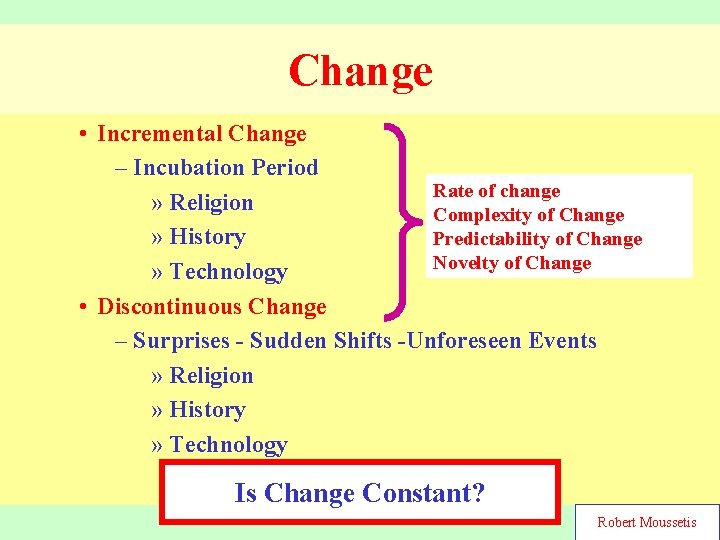 Change

• Incremental Change
– Incubation Period
» Religion
» History
» Technology
• Discontinuous Change
– Surprises - Sudden Shifts -Unforeseen Events
» Religion
» History
» Technology

Rate of change
Complexity of Change
Predictability of Change
Novelty of Change

Is Change Constant?

Robert Moussetis